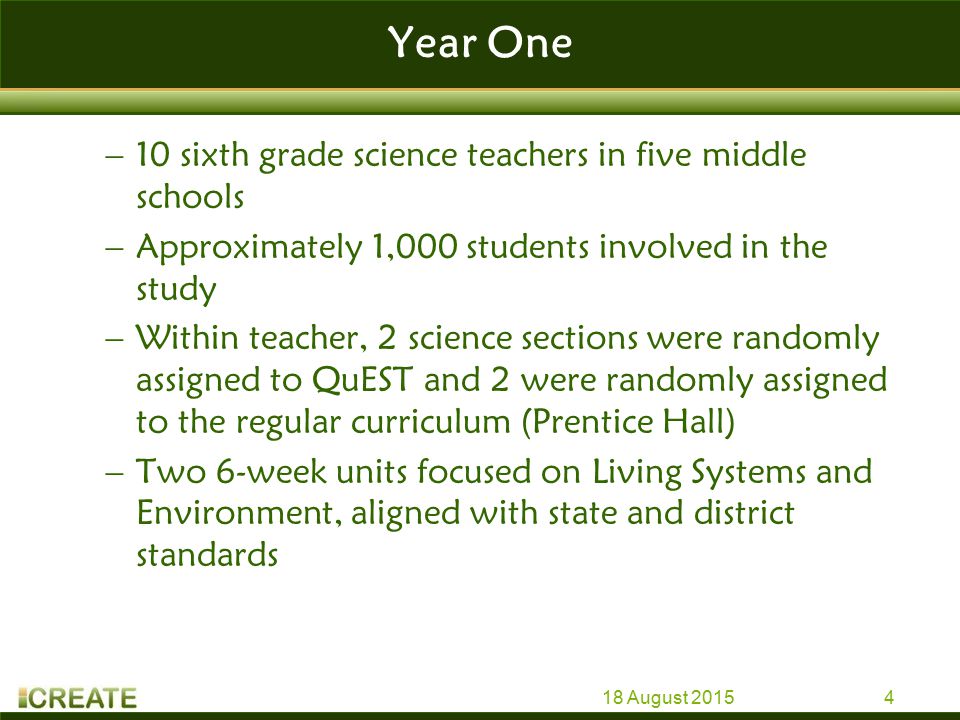 Year One

– 10 sixth grade science teachers in five middle schools

– Approximately 1,000 students involved in the study

– Within teacher, 2 science sections were randomly assigned to QuEST and 2 were randomly assigned to the regular curriculum (Prentice Hall)

– Two 6-week units focused on Living Systems and Environment, aligned with state and district standards

CREATE

18 August 2015

4